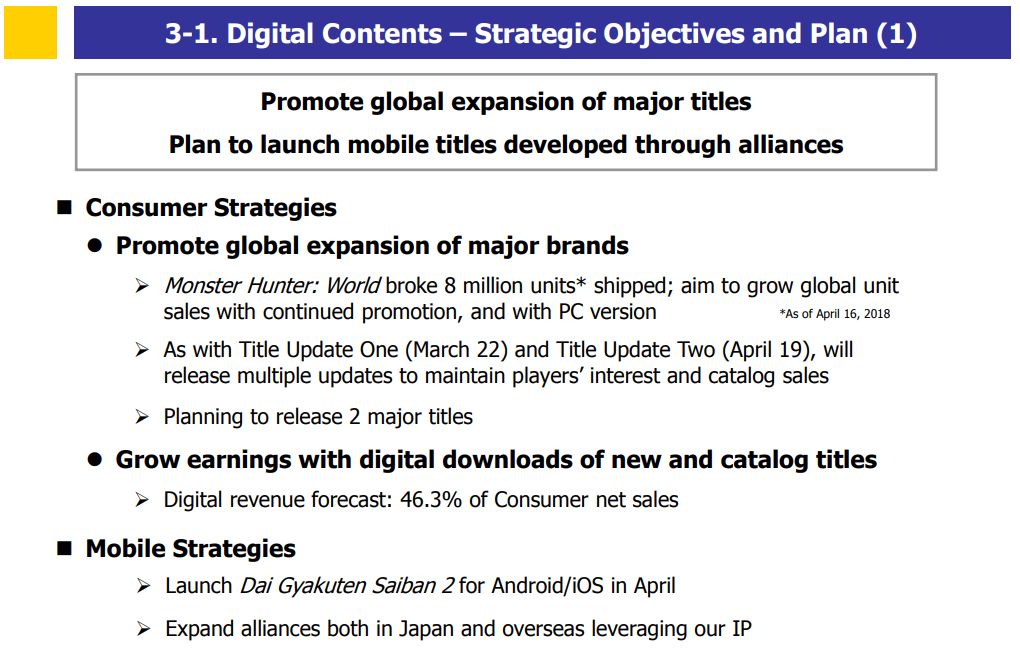 3-1. Digital Contents – Strategic Objectives and Plan (1)

Promote global expansion of major titles
Plan to launch mobile titles developed through alliances

■ Consumer Strategies

● Promote global expansion of major brands

➢ Monster Hunter: World broke 8 million units* shipped; aim to grow global unit sales with continued promotion, and with PC version *As of April 16, 2018

➢ As with Title Update One (March 22) and Title Update Two (April 19), will release multiple updates to maintain players' interest and catalog sales

➢ Planning to release 2 major titles

● Grow earnings with digital downloads of new and catalog titles

➢ Digital revenue forecast: 46.3% of Consumer net sales

■ Mobile Strategies

➢ Launch Dai Gyakuten Saiban 2 for Android/iOS in April

➢ Expand alliances both in Japan and overseas leveraging our IP